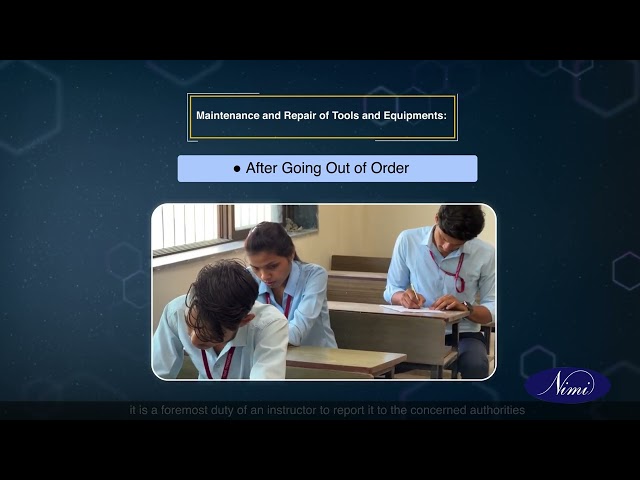 Maintenance and Repair of Tools and Equipments:

● After Going Out of Order

Nimi

it is a foremost duty of an instructor to report it to the concerned authorities